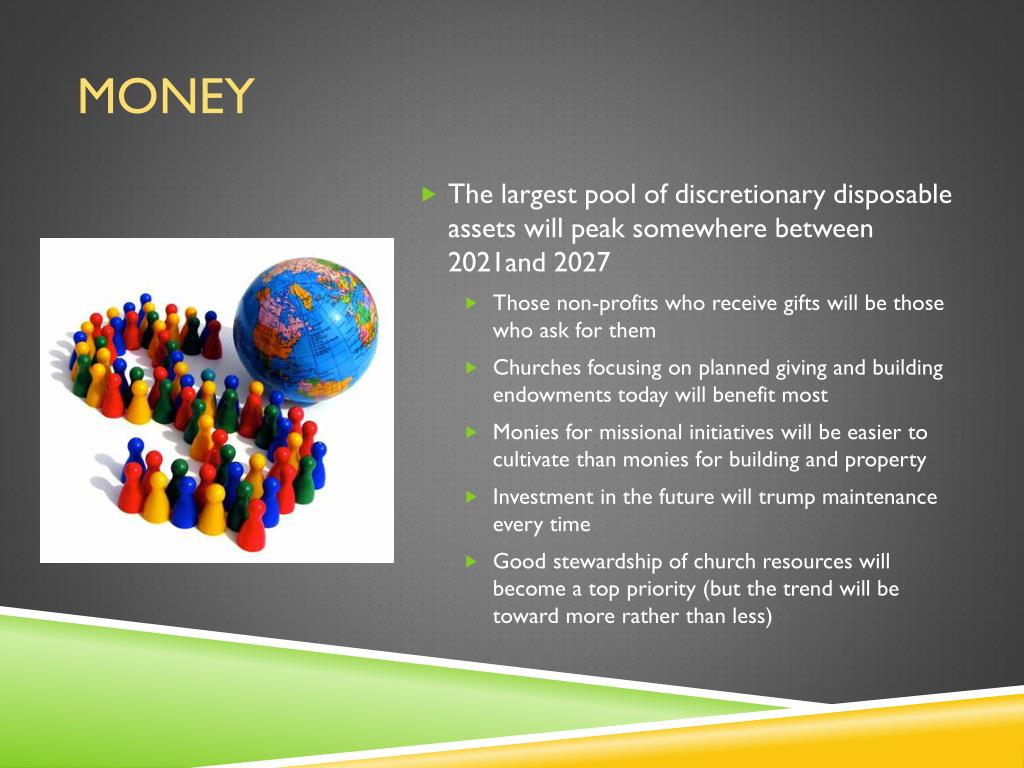 MONEY

The largest pool of discretionary disposable assets will peak somewhere between 2021and 2027

Those non-profits who receive gifts will be those who ask for them

Churches focusing on planned giving and building endowments today will benefit most

Monies for missional initiatives will be easier to cultivate than monies for building and property

Investment in the future will trump maintenance every time

Good stewardship of church resources will become a top priority (but the trend will be toward more rather than less)